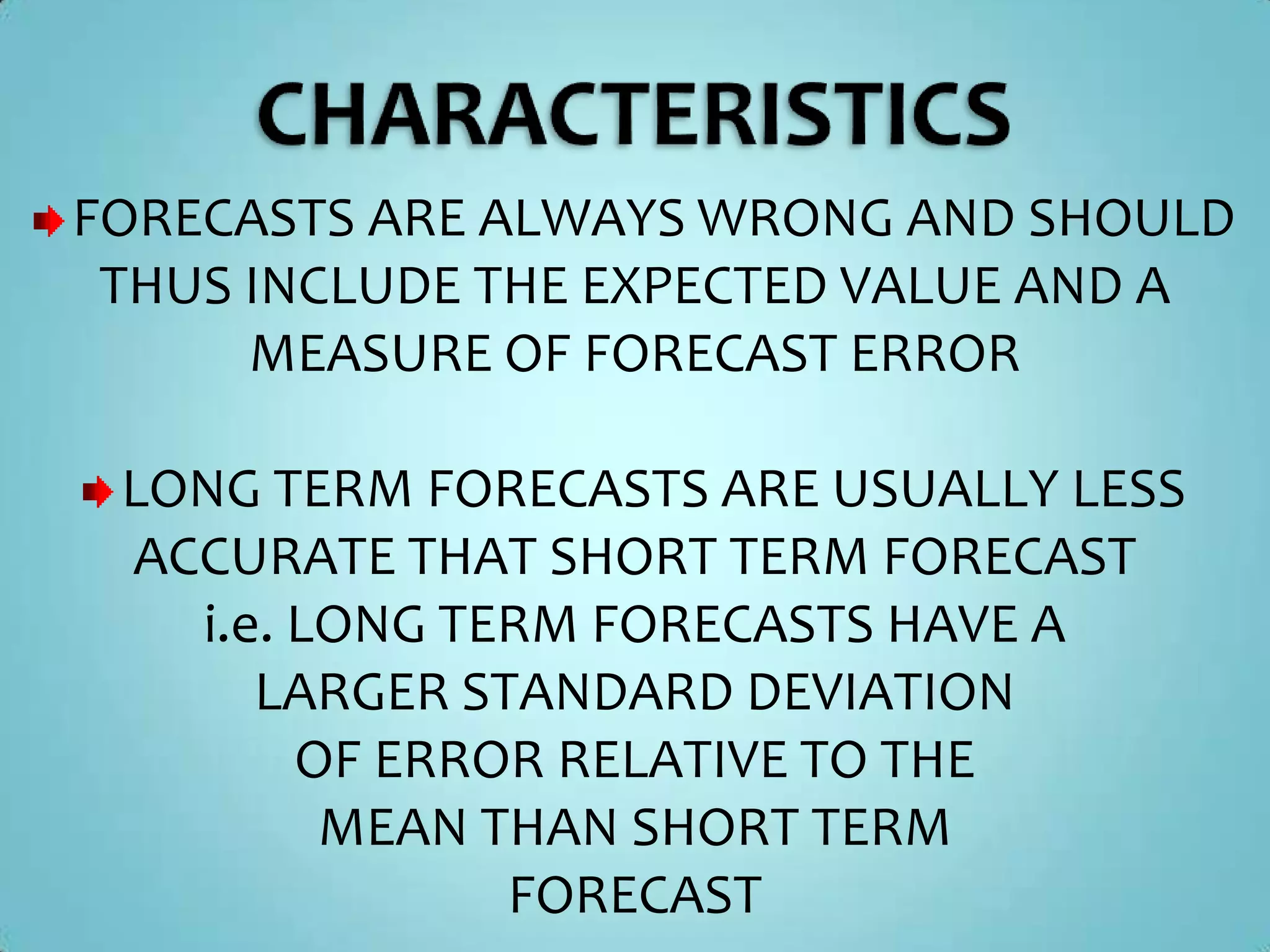 CHARACTERISTICS

FORECASTS ARE ALWAYS WRONG AND SHOULD THUS INCLUDE THE EXPECTED VALUE AND A MEASURE OF FORECAST ERROR

LONG TERM FORECASTS ARE USUALLY LESS ACCURATE THAT SHORT TERM FORECAST i.e. LONG TERM FORECASTS HAVE A LARGER STANDARD DEVIATION OF ERROR RELATIVE TO THE MEAN THAN SHORT TERM FORECAST